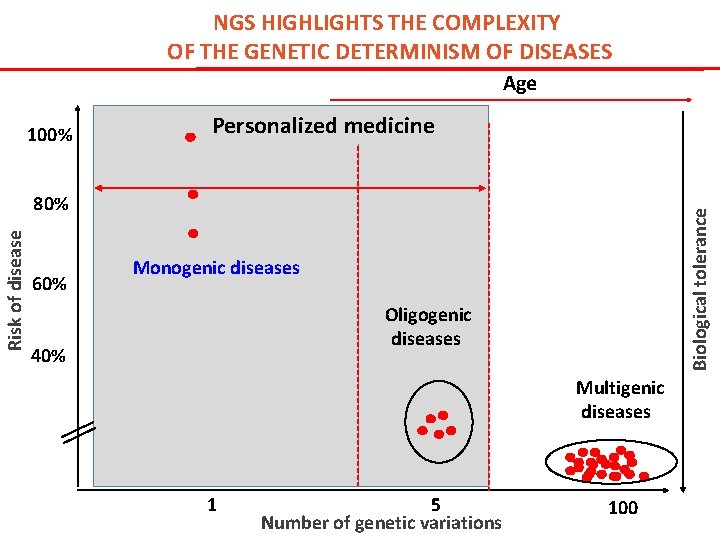 NGS HIGHLIGHTS THE COMPLEXITY
OF THE GENETIC DETERMINISM OF DISEASES

Age

Personalized medicine

100%

80%

60%

40%

Risk of disease

Monogenic diseases

Oligogenic diseases

Multigenic diseases

Biological tolerance

1

5

100

Number of genetic variations